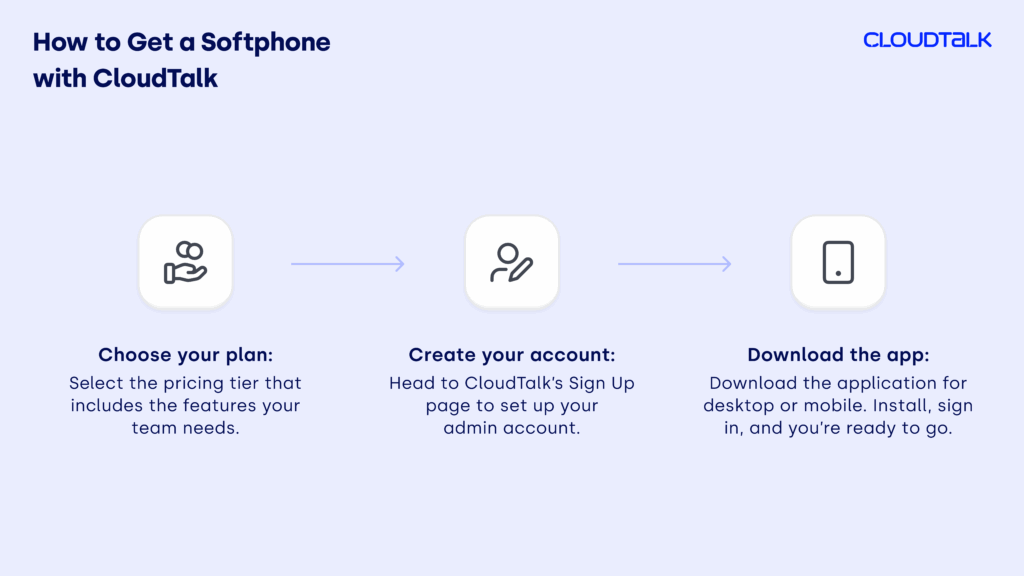 How to Get a Softphone with CloudTalk

CLOUDTALK

Choose your plan:
Select the pricing tier that includes the features your team needs.

Create your account:
Head to CloudTalk's Sign Up page to set up your admin account.

Download the app:
Download the application for desktop or mobile. Install, sign in, and you're ready to go.